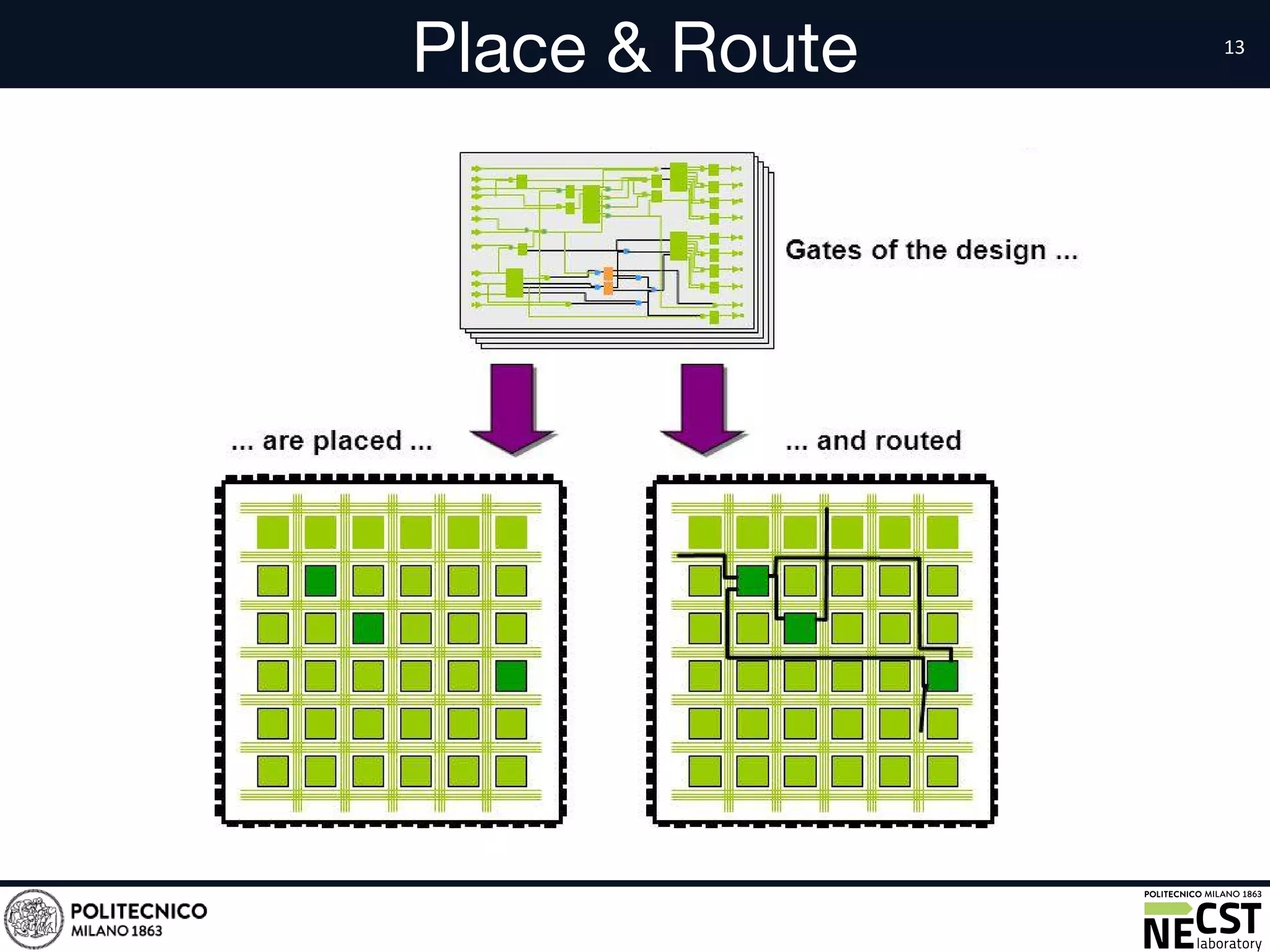 Place & Route

13

Gates of the design ...

... are placed ...

... and routed

POLITECNICO
MILANO 1863

POLITECNICO MILANO 1863
NECST
laboratory